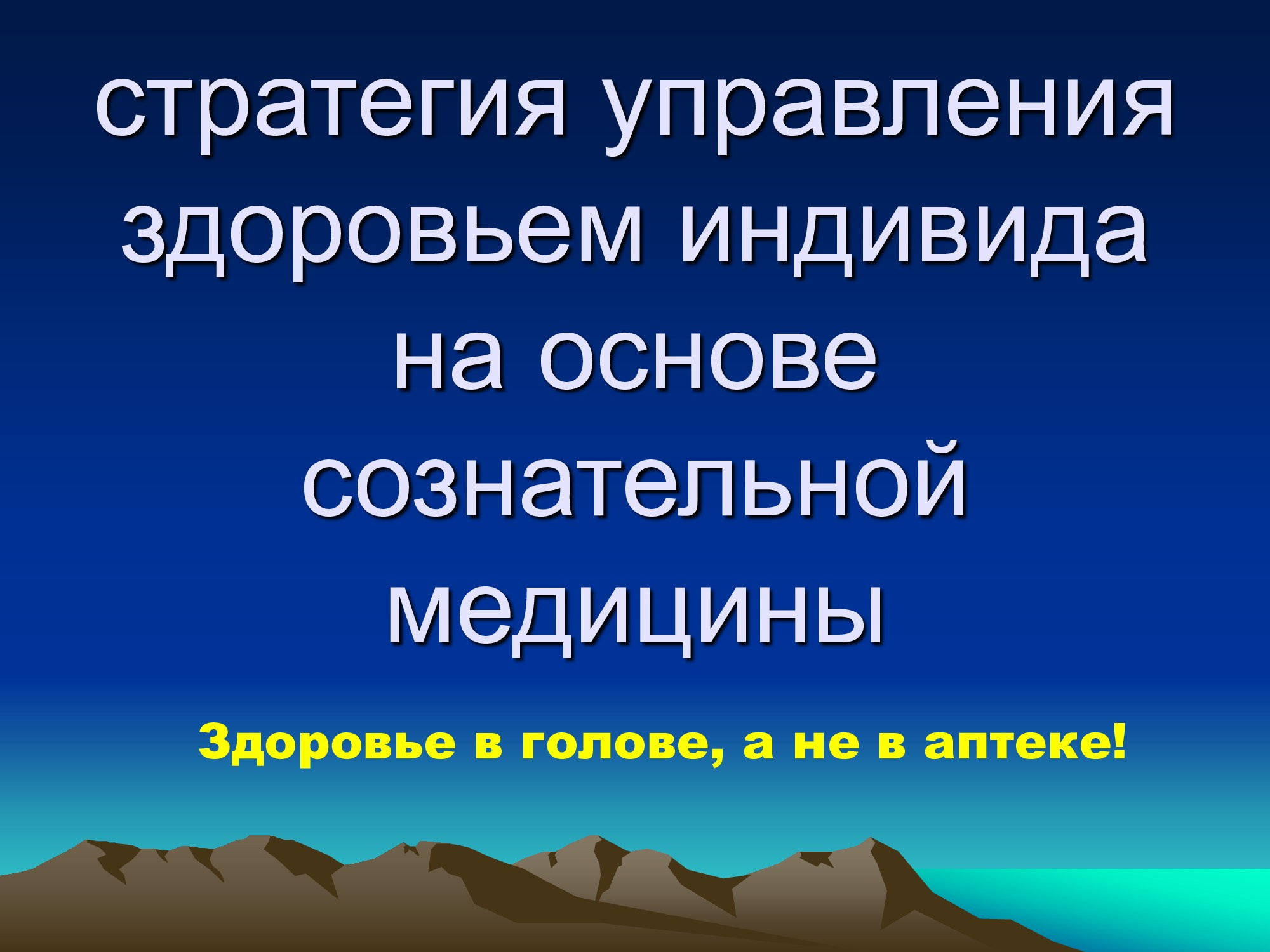 стратегия управления здоровьем индивида на основе сознательной медицины

Здоровье в голове, а не в аптеке!